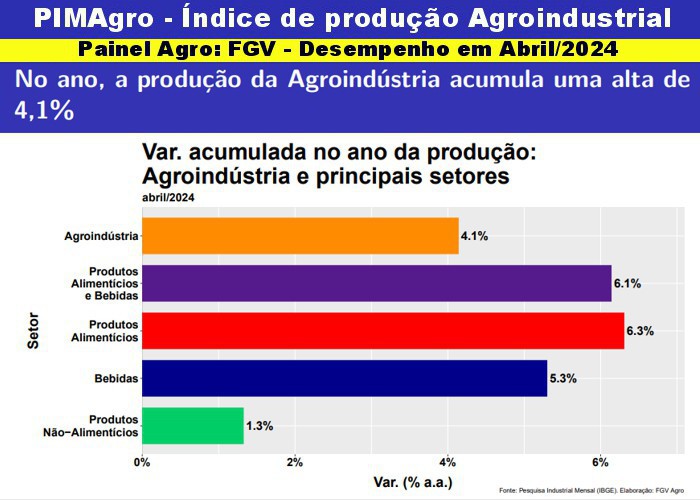 PIMAgro - Índice de produção Agroindustrial

Painel Agro: FGV - Desempenho em Abril/2024

No ano, a produção da Agroindústria acumula uma alta de 4,1%

Var. acumulada no ano da produção:
Agroindústria e principais setores

abril/2024

Setor

Agroindústria 4.1%

Produtos Alimentícios e Bebidas 6.1%

Produtos Alimentícios 6.3%

Bebidas 5.3%

Produtos Não−Alimentícios 1.3%

0% 2% 4% 6%

Var. (% a.a.)

Fonte: Pesquisa Industrial Mensal (IBGE). Elaboração: FGV Agro